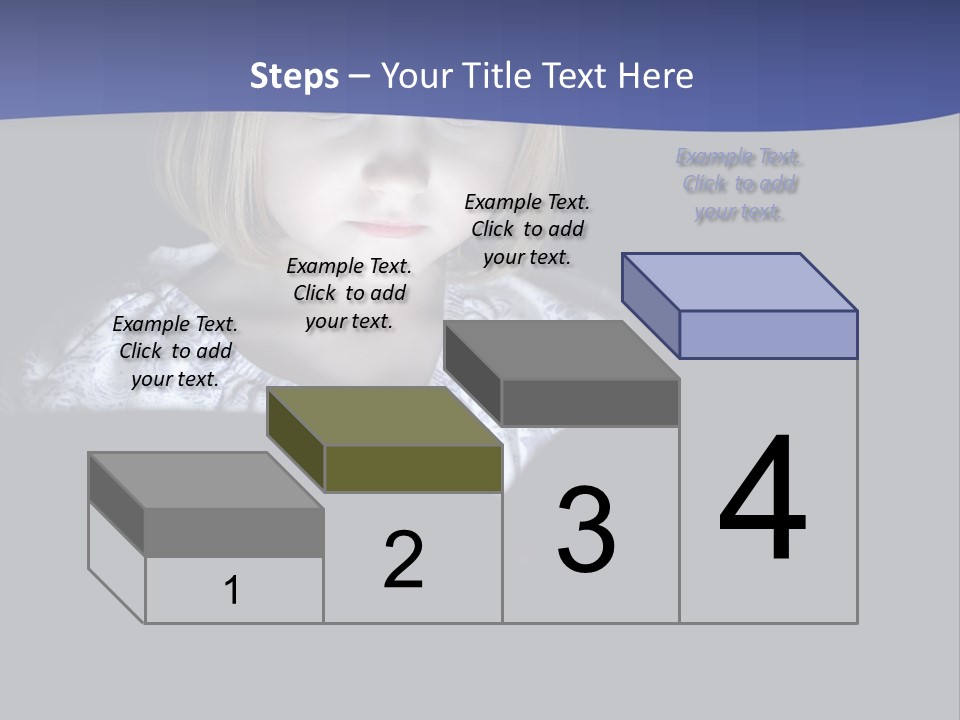 Steps – Your Title Text Here

Example Text. Click to add your text.

Example Text. Click to add your text.

Example Text. Click to add your text.

Example Text. Click to add your text.

1

2

3

4